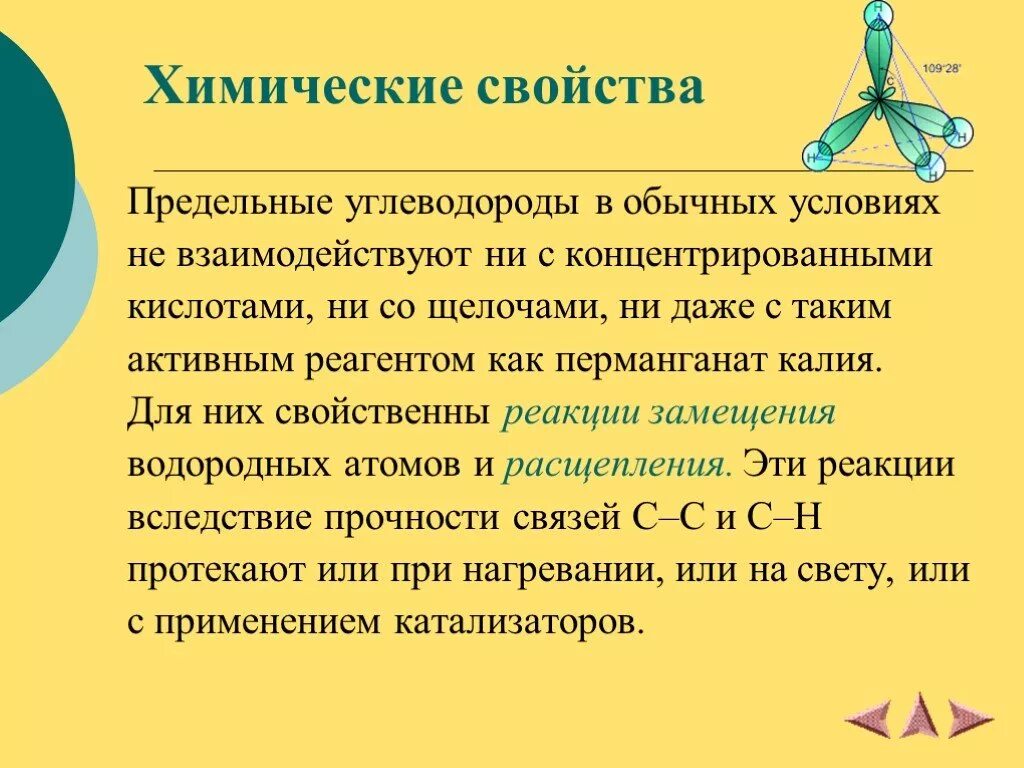 Химические свойства

H
C
109°28'
H
H
H

Предельные углеводороды в обычных условиях не взаимодействуют ни с концентрированными кислотами, ни со щелочами, ни даже с таким активным реагентом как перманганат калия. Для них свойственны реакции замещения водородных атомов и расщепления. Эти реакции вследствие прочности связей С–С и С–Н протекают или при нагревании, или на свету, или с применением катализаторов.